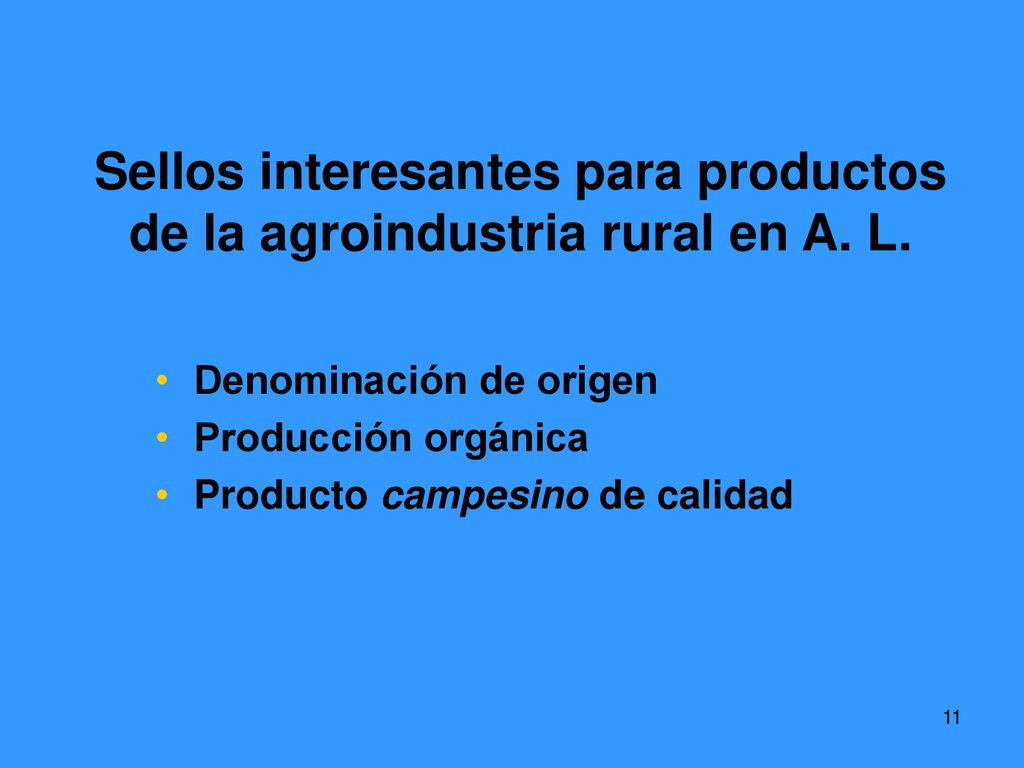 Sellos interesantes para productos de la agroindustria rural en A. L.

• Denominación de origen
• Producción orgánica
• Producto campesino de calidad

11